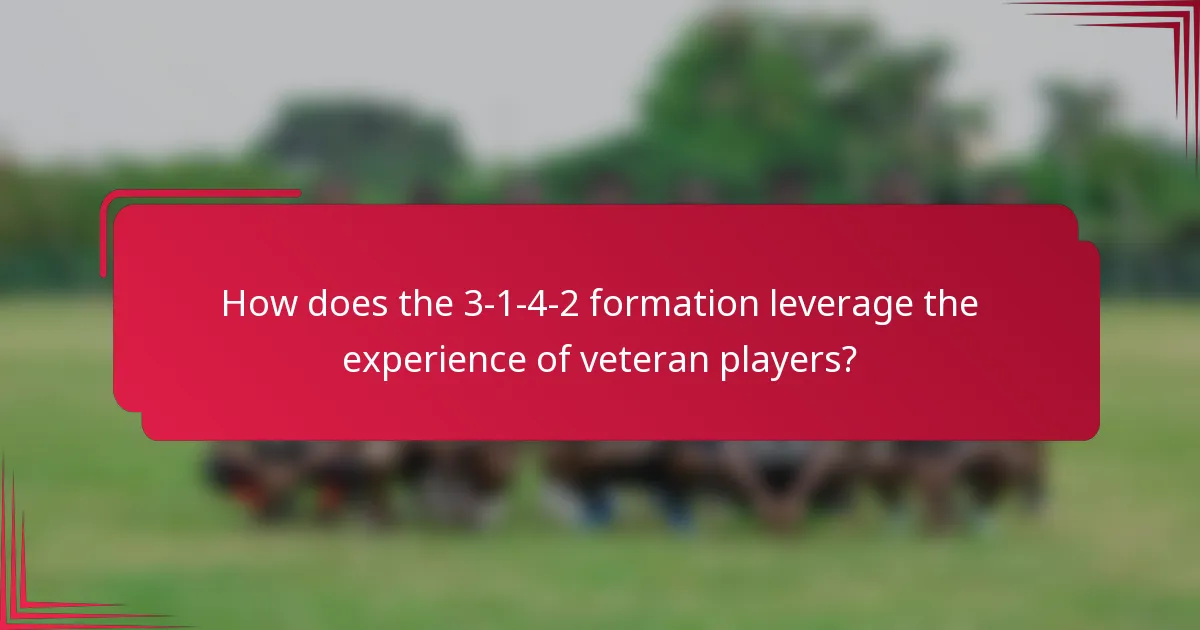 How does the 3-1-4-2 formation leverage the experience of veteran players?